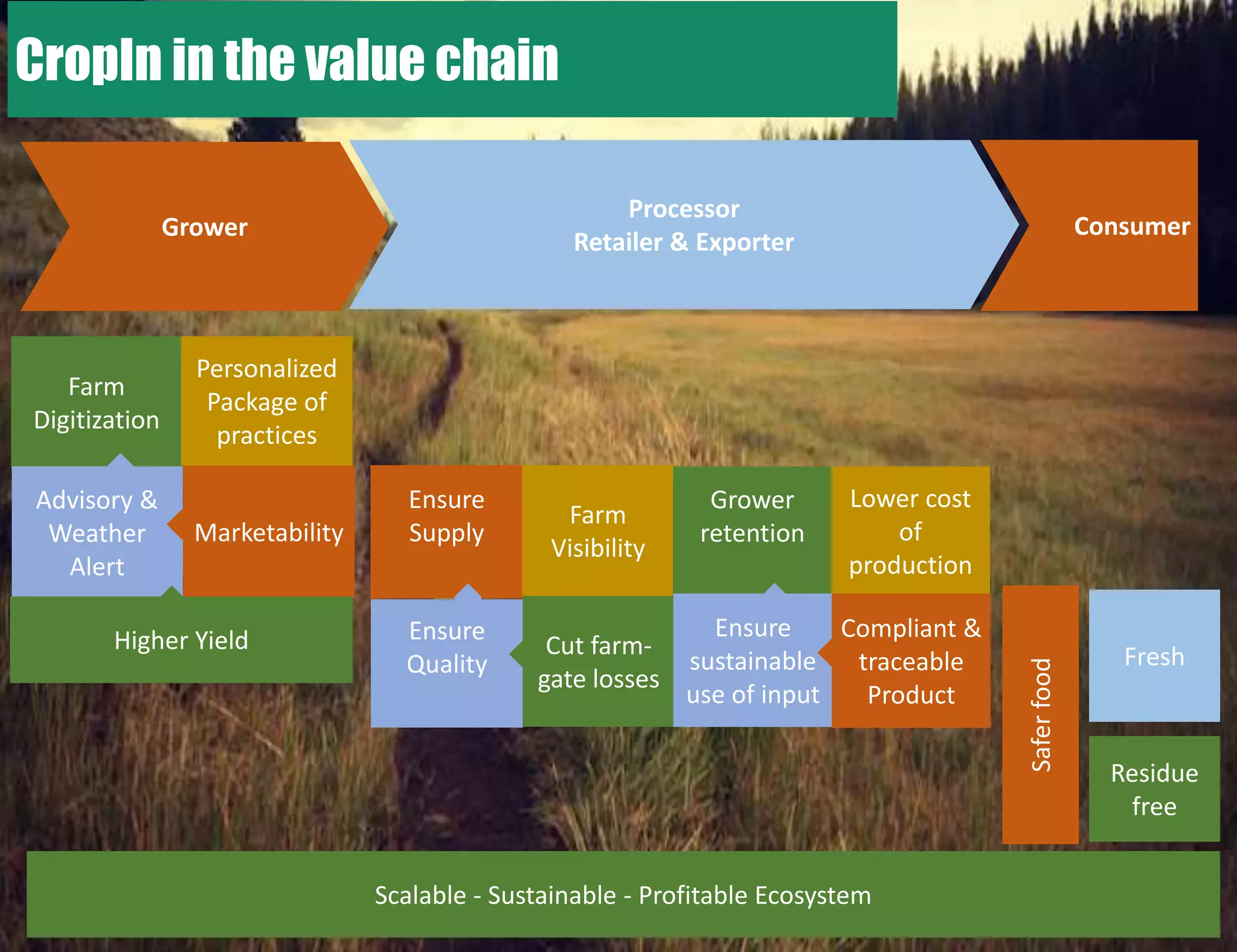 CropIn in the value chain

Grower

Processor
Retailer & Exporter

Consumer

Farm Digitization

Personalized Package of practices

Advisory & Weather Alert

Marketability

Higher Yield

Ensure Supply

Farm Visibility

Grower retention

Lower cost of production

Ensure Quality

Cut farm-gate losses

Ensure sustainable use of input

Compliant & traceable Product

Safer food

Fresh

Residue free

Scalable - Sustainable - Profitable Ecosystem